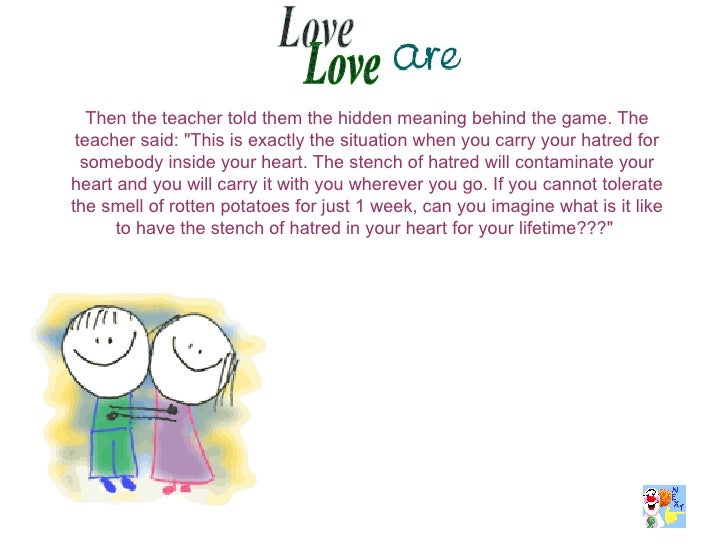 Love
Love are

Then the teacher told them the hidden meaning behind the game. The teacher said: "This is exactly the situation when you carry your hatred for somebody inside your heart. The stench of hatred will contaminate your heart and you will carry it with you wherever you go. If you cannot tolerate the smell of rotten potatoes for just 1 week, can you imagine what is it like to have the stench of hatred in your heart for your lifetime???"

NEXT